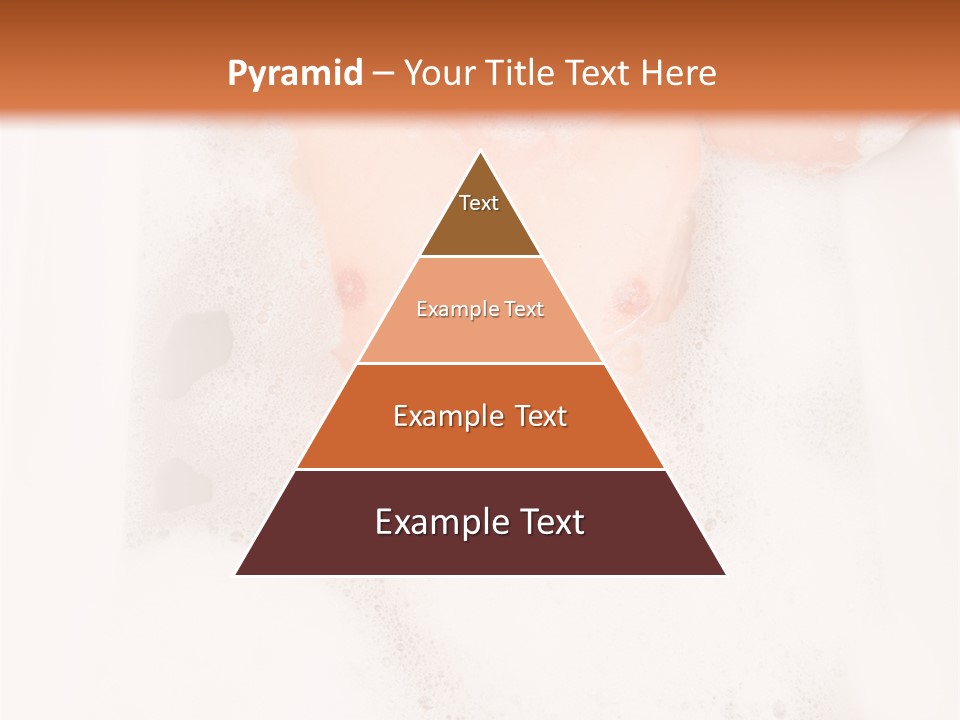 Pyramid – Your Title Text Here

Text

Example Text

Example Text

Example Text